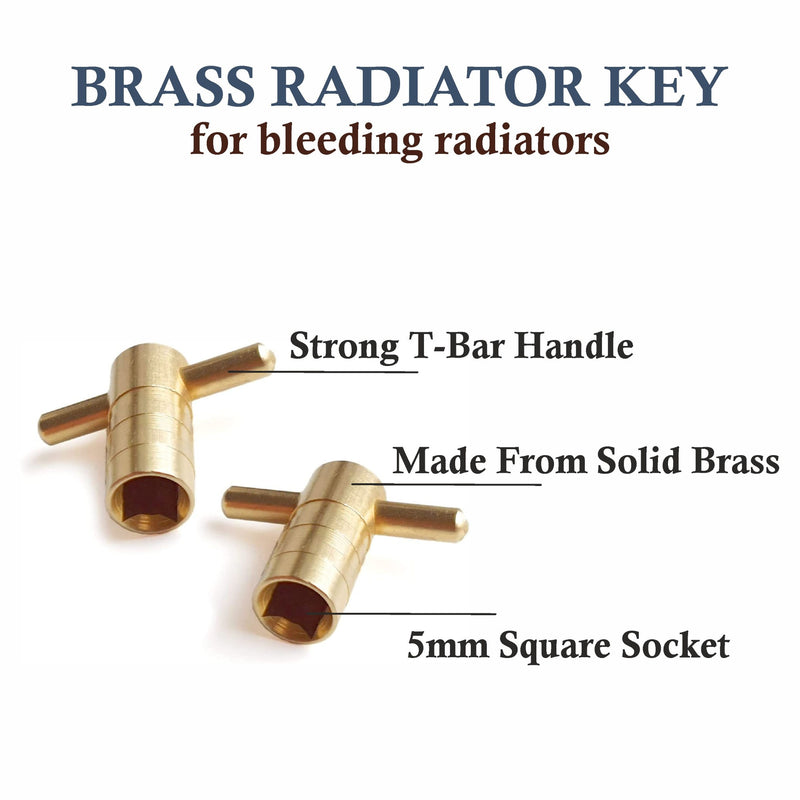 BRASS RADIATOR KEY
for bleeding radiators

Strong T-Bar Handle

Made From Solid Brass

5mm Square Socket